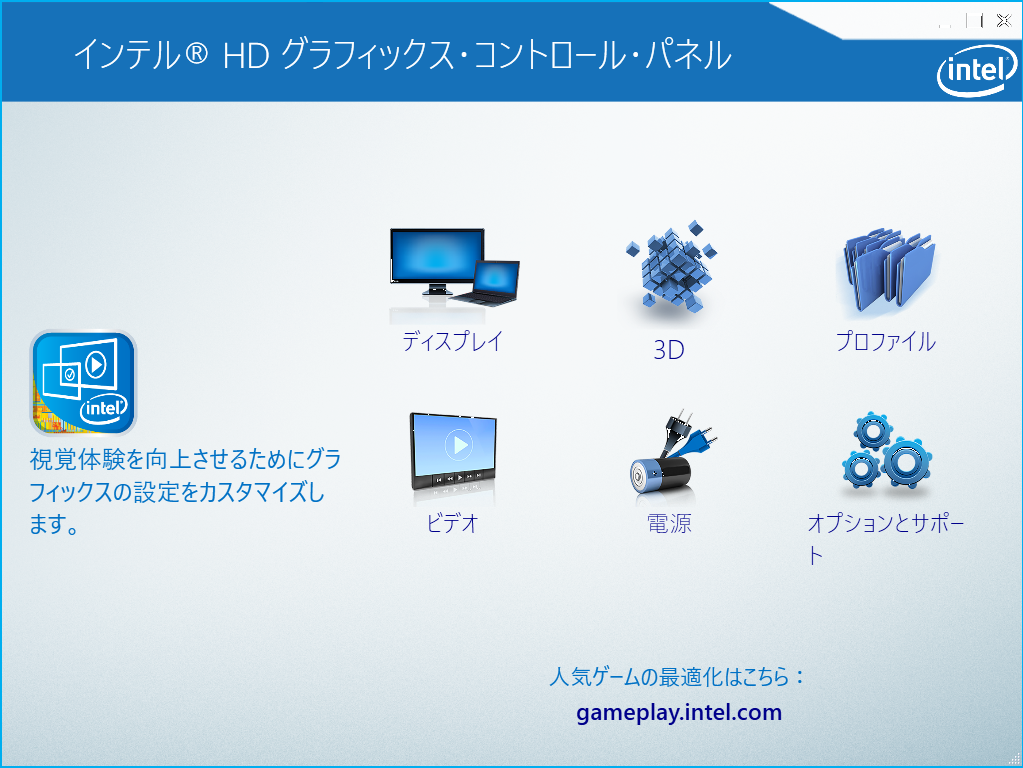 インテル® HD グラフィックス・コントロール・パネル

intel

intel

視覚体験を向上させるためにグラフィックスの設定をカスタマイズします。

ディスプレイ

3D

プロファイル

ビデオ

電源

オプションとサポート

人気ゲームの最適化はこちら：

gameplay.intel.com